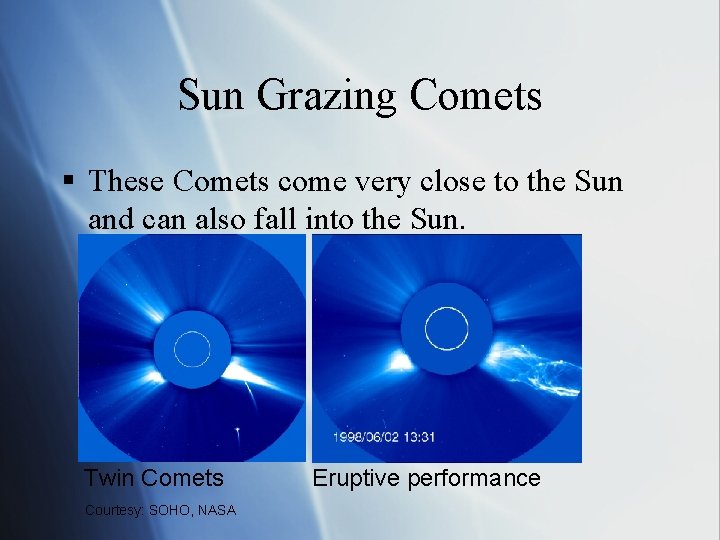 Sun Grazing Comets

▪ These Comets come very close to the Sun and can also fall into the Sun.

1998/06/02 13:31

Twin Comets

Eruptive performance

Courtesy: SOHO, NASA